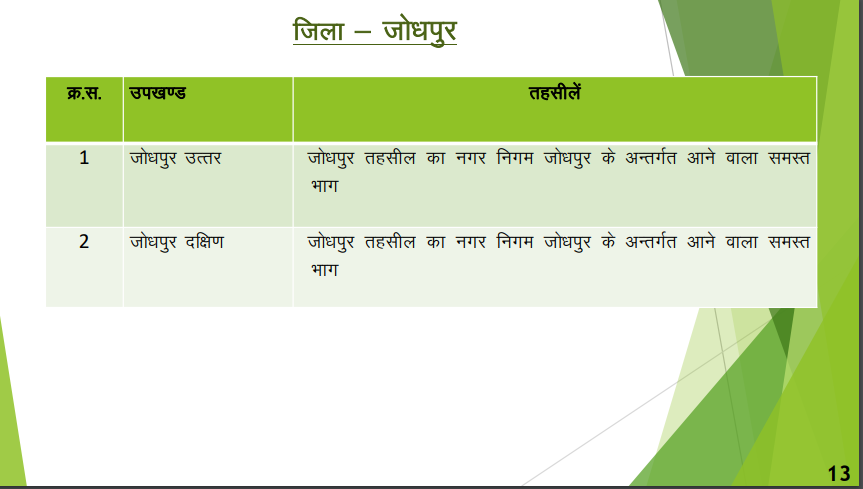 जिला – जोधपुर

| क्र.स. | उपखण्ड | तहसीलें |
|---|---|---|
| 1 | जोधपुर उत्तर | जोधपुर तहसील का नगर निगम जोधपुर के अन्तर्गत आने वाला समस्त भाग |
| 2 | जोधपुर दक्षिण | जोधपुर तहसील का नगर निगम जोधपुर के अन्तर्गत आने वाला समस्त भाग |

13